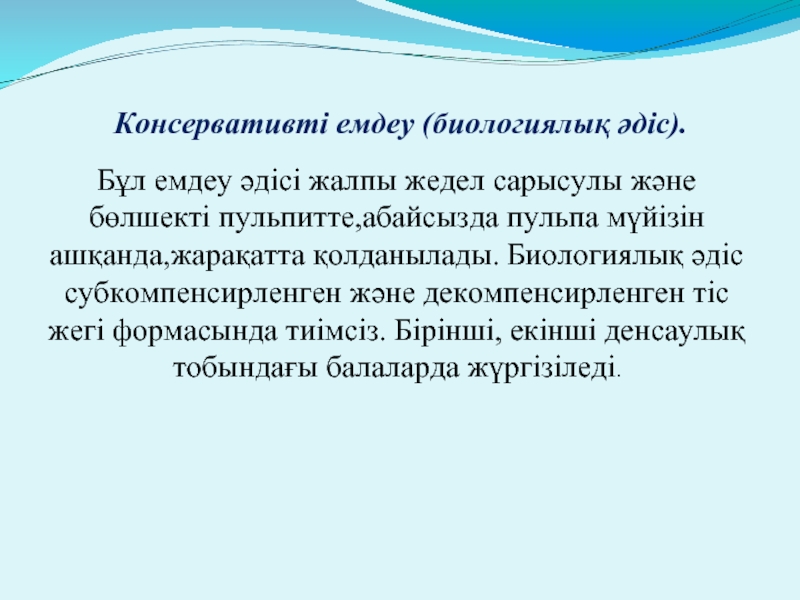 Консервативті емдеу (биологиялық әдіс).

Бұл емдеу әдісі жалпы жедел сарысулы және бөлшекті пульпитте,абайсызда пульпа мүйізін ашқанда,жарақатта қолданылады. Биологиялық әдіс субкомпенсирленген және декомпенсирленген тіс жегі формасында тиімсіз. Бірінші, екінші денсаулық тобындағы балаларда жүргізіледі.